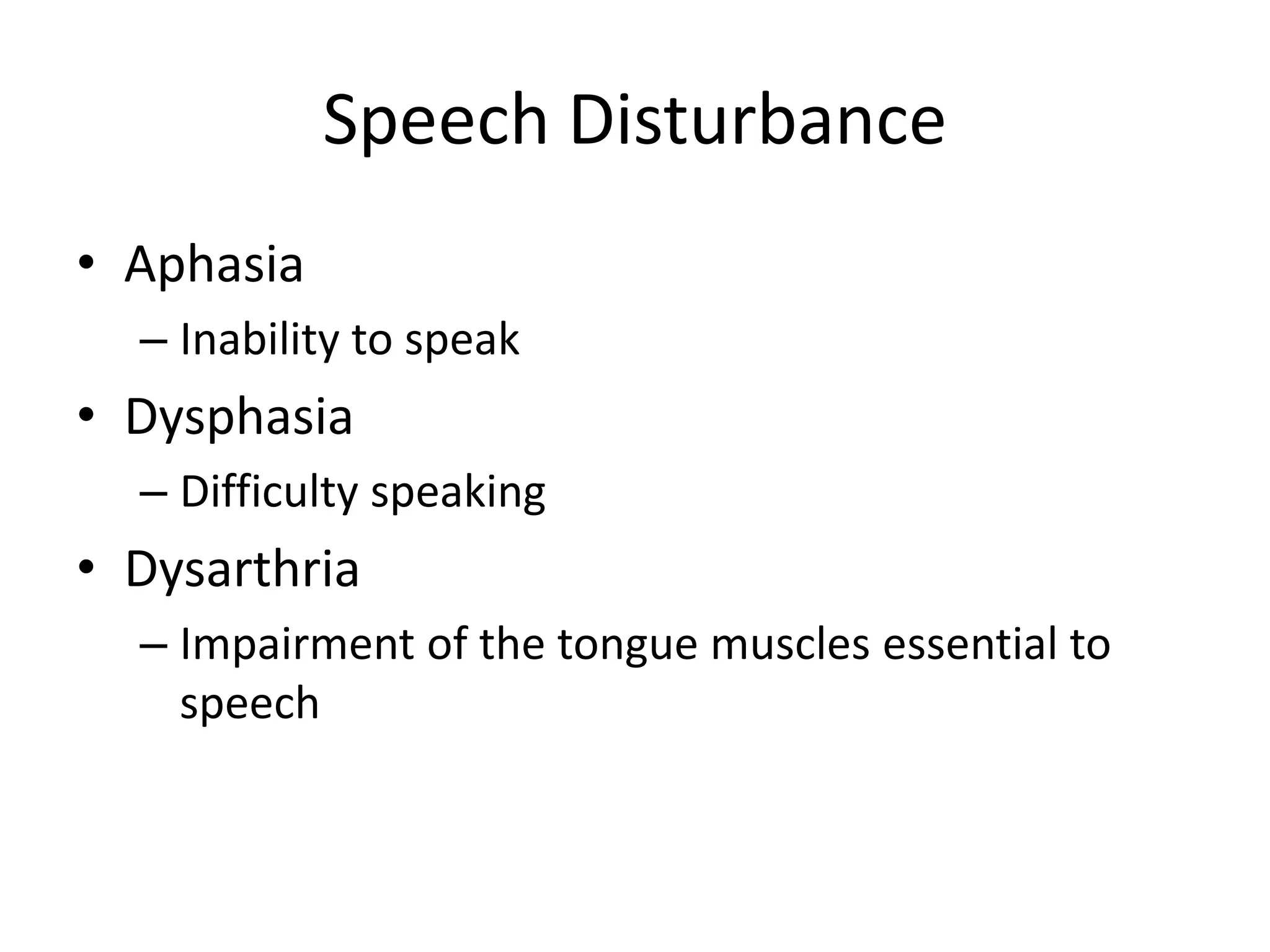 Speech Disturbance

• Aphasia
– Inability to speak
• Dysphasia
– Difficulty speaking
• Dysarthria
– Impairment of the tongue muscles essential to speech